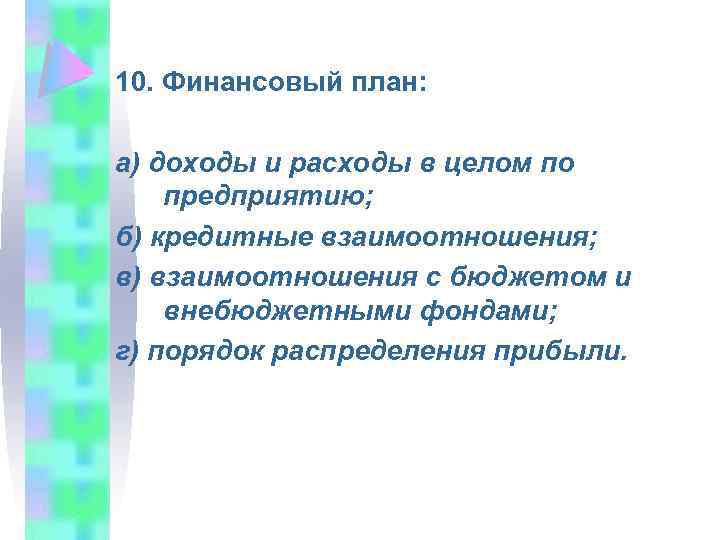 10. Финансовый план:

а) доходы и расходы в целом по предприятию;

б) кредитные взаимоотношения;

в) взаимоотношения с бюджетом и внебюджетными фондами;

г) порядок распределения прибыли.